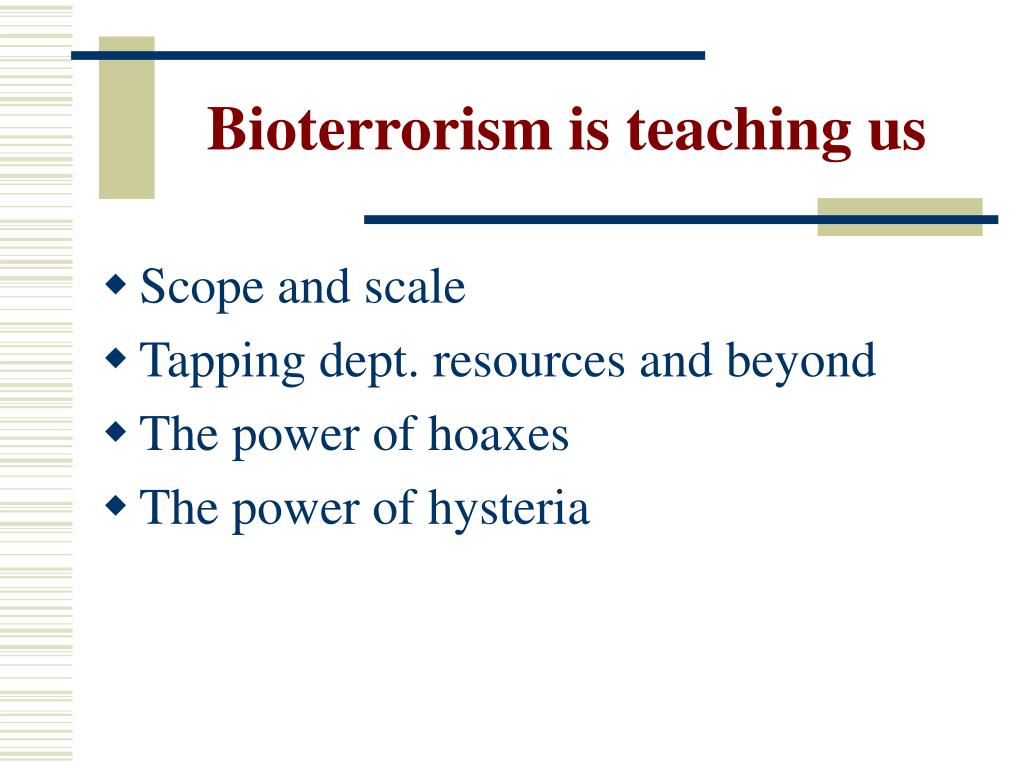 Bioterrorism is teaching us

◆ Scope and scale
◆ Tapping dept. resources and beyond
◆ The power of hoaxes
◆ The power of hysteria